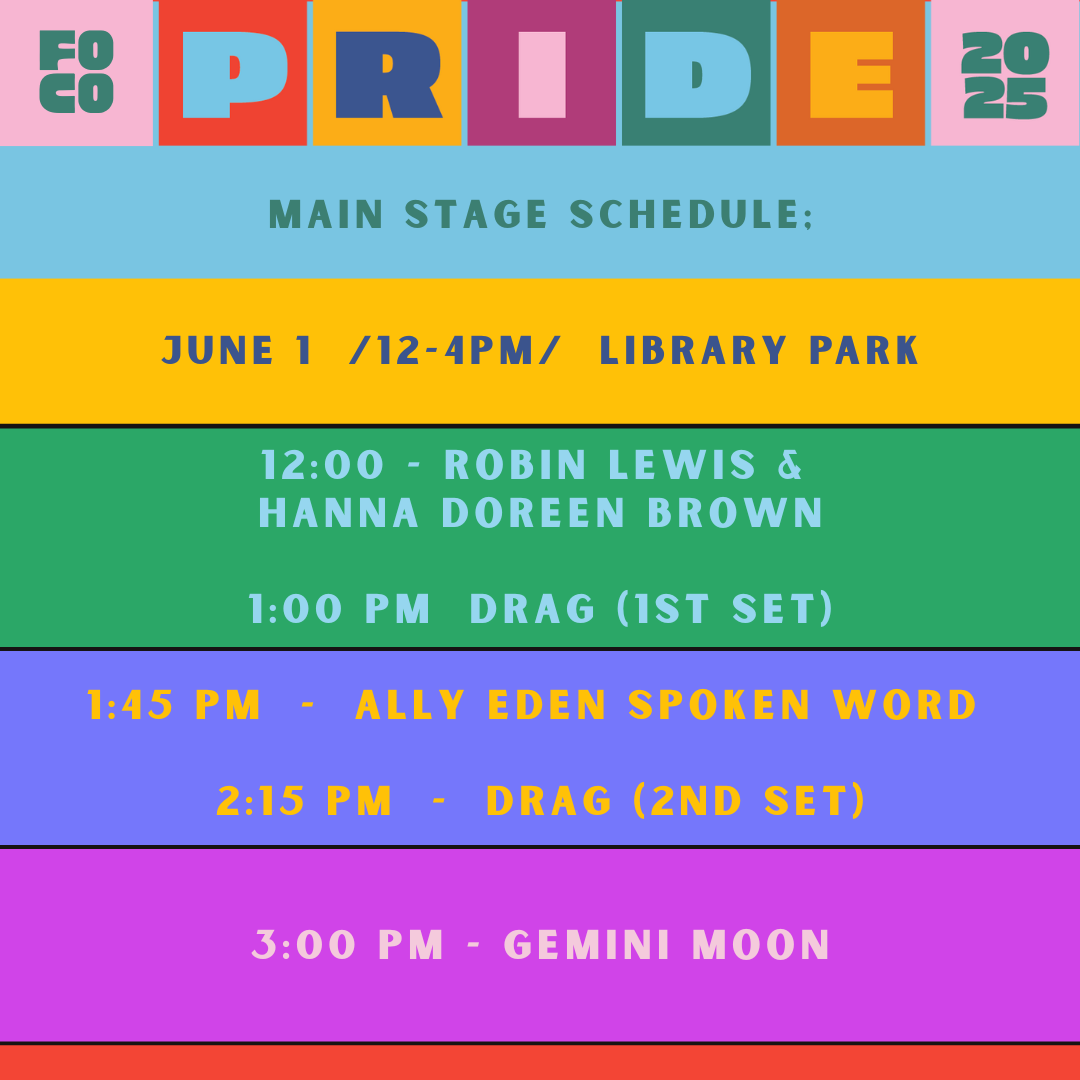 FO CO PRIDE 20 25

MAIN STAGE SCHEDULE:

JUNE 1 /12-4PM/ LIBRARY PARK

12:00 - ROBIN LEWIS & HANNA DOREEN BROWN

1:00 PM DRAG (1ST SET)

1:45 PM - ALLY EDEN SPOKEN WORD

2:15 PM - DRAG (2ND SET)

3:00 PM - GEMINI MOON